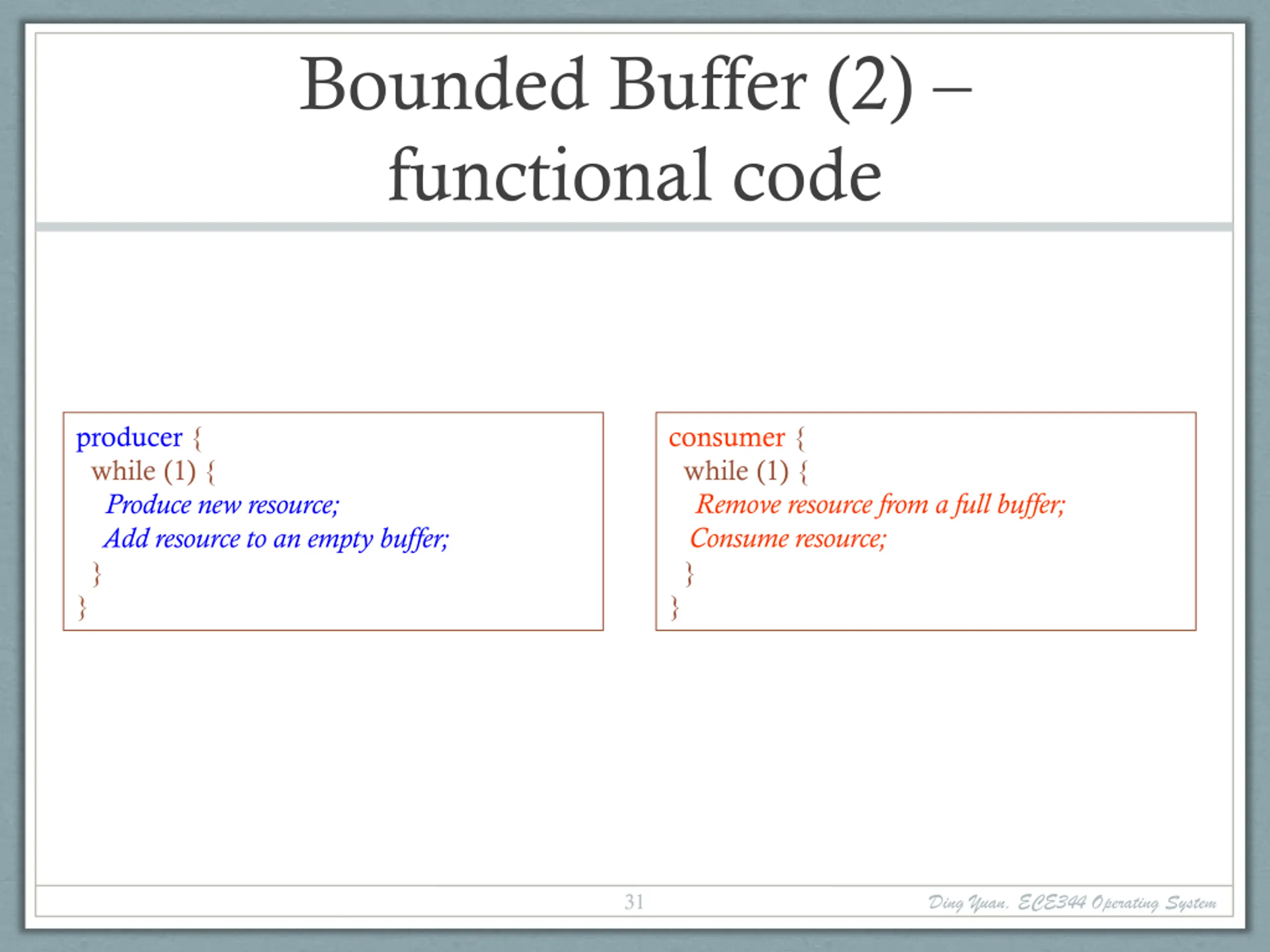 Bounded Buffer (2) – functional code

producer {
while (1) {
Produce new resource;
Add resource to an empty buffer;
}
}

consumer {
while (1) {
Remove resource from a full buffer;
Consume resource;
}
}

31

Ding Yuan, ECE344 Operating System